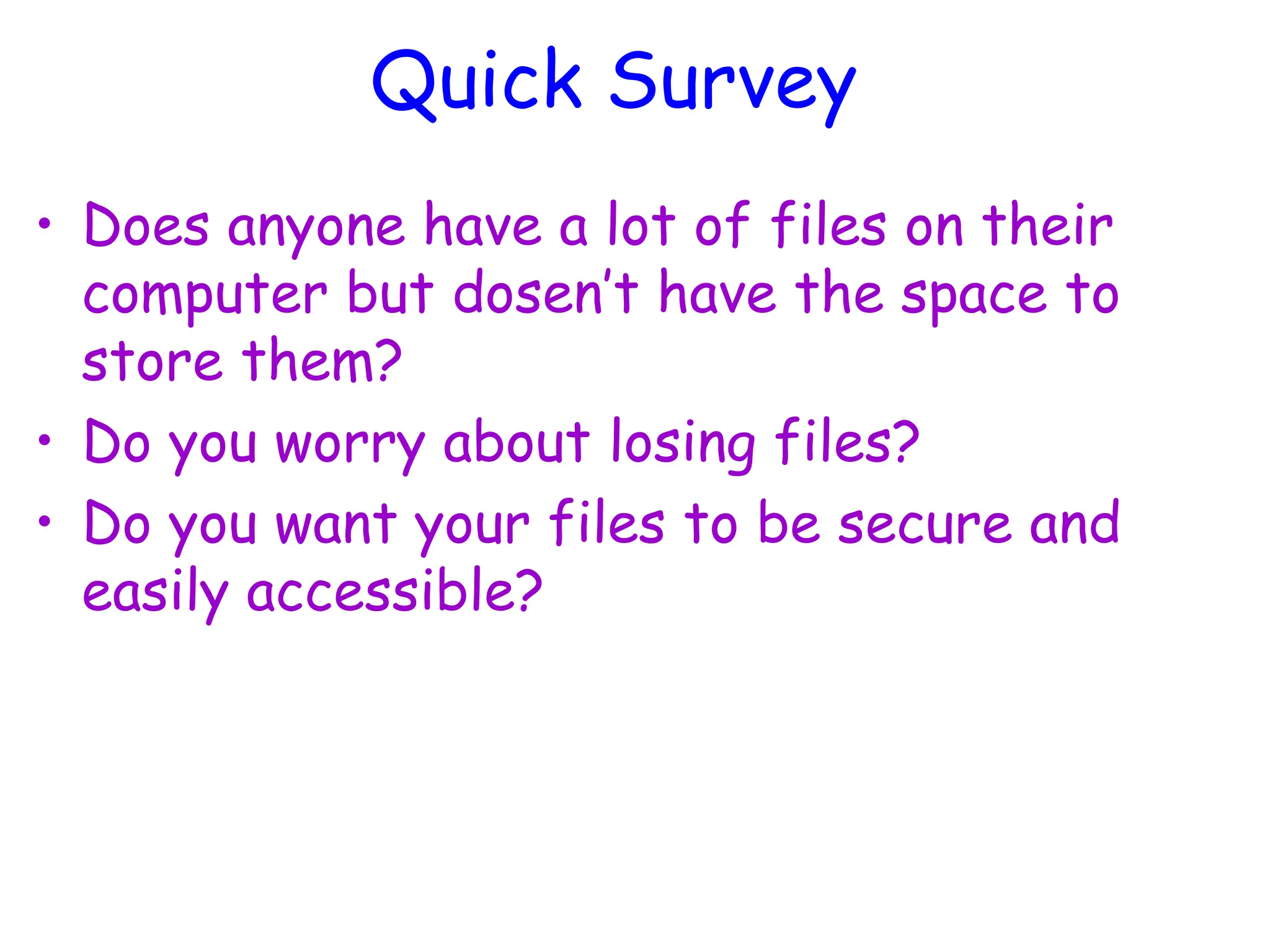 Quick Survey

• Does anyone have a lot of files on their computer but dosen't have the space to store them?
• Do you worry about losing files?
• Do you want your files to be secure and easily accessible?